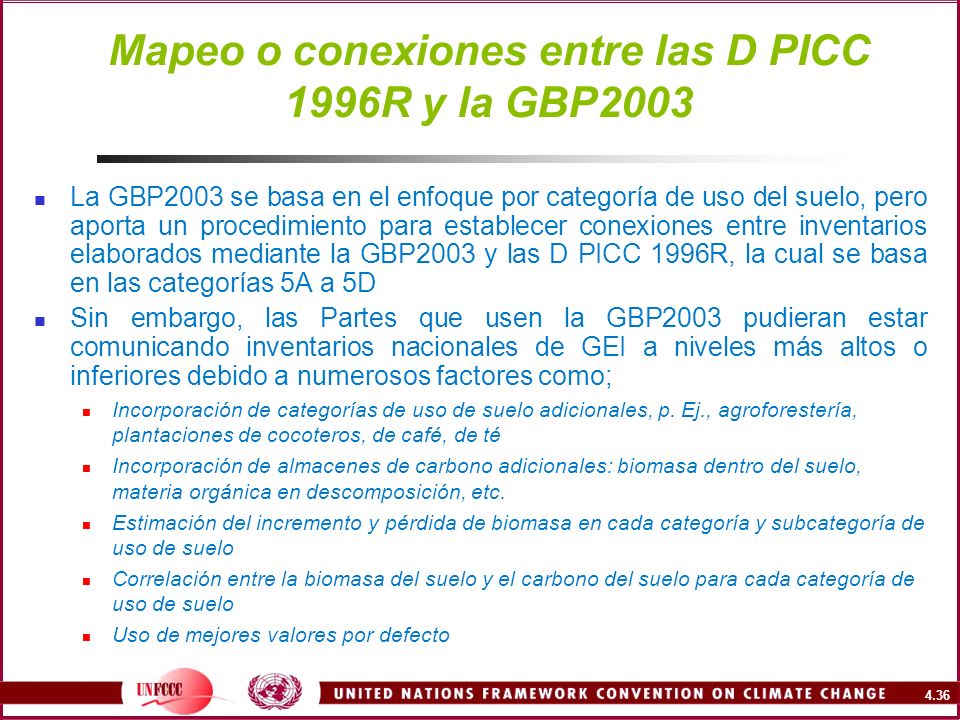 Mapeo o conexiones entre las D PICC 1996R y la GBP2003

La GBP2003 se basa en el enfoque por categoría de uso del suelo, pero aporta un procedimiento para establecer conexiones entre inventarios elaborados mediante la GBP2003 y las D PICC 1996R, la cual se basa en las categorías 5A a 5D

Sin embargo, las Partes que usen la GBP2003 pudieran estar comunicando inventarios nacionales de GEI a niveles más altos o inferiores debido a numerosos factores como;

Incorporación de categorías de uso de suelo adicionales, p. Ej., agroforestería, plantaciones de cocoteros, de café, de té

Incorporación de almacenes de carbono adicionales: biomasa dentro del suelo, materia orgánica en descomposición, etc.

Estimación del incremento y pérdida de biomasa en cada categoría y subcategoría de uso de suelo

Correlación entre la biomasa del suelo y el carbono del suelo para cada categoría de uso de suelo

Uso de mejores valores por defecto

UNFCCC

UNITED NATIONS FRAMEWORK CONVENTION ON CLIMATE CHANGE

4.36